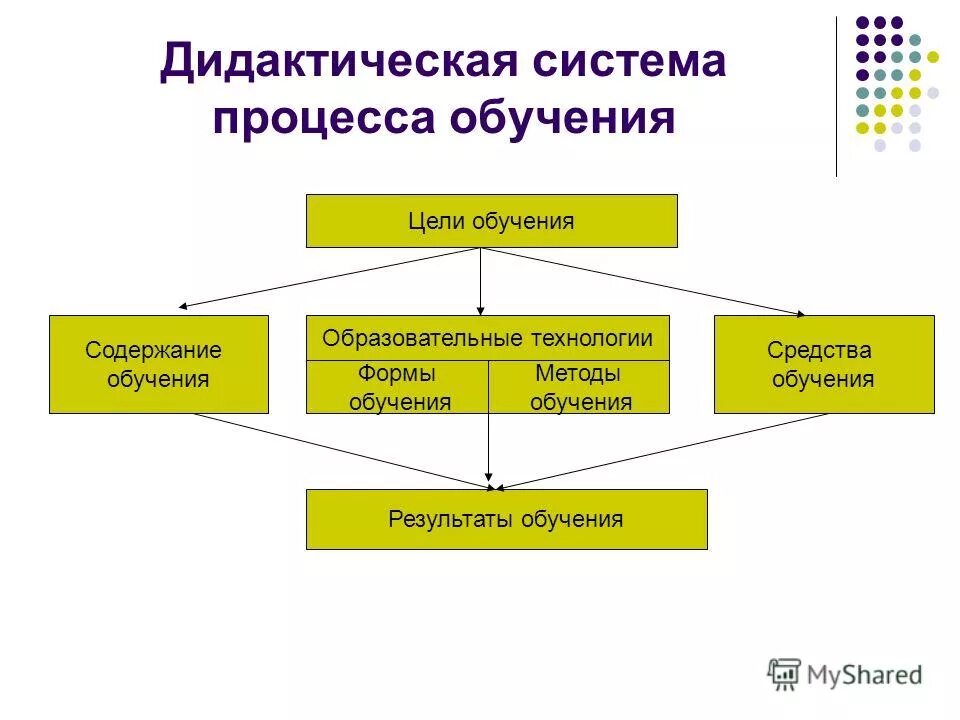 Дидактическая система процесса обучения

Цели обучения

Содержание обучения

Образовательные технологии

Формы обучения

Методы обучения

Средства обучения

Результаты обучения

MyShared